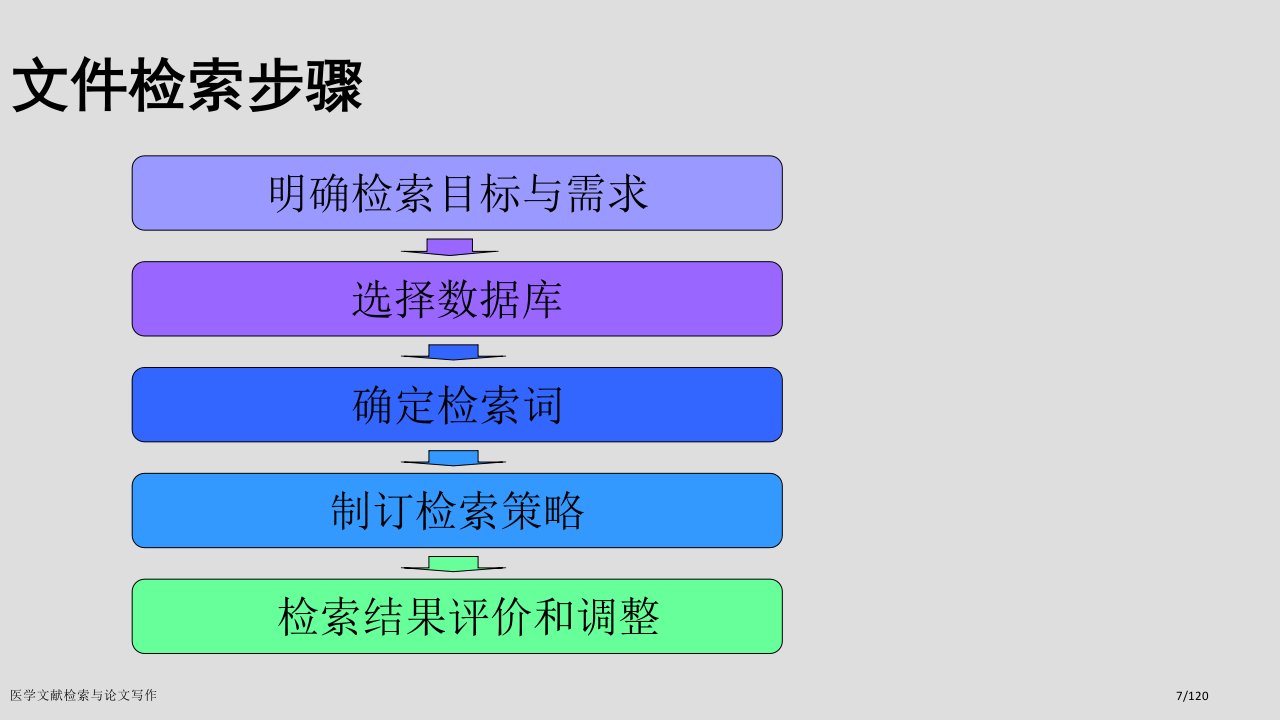 文件检索步骤

明确检索目标与需求

选择数据库

确定检索词

制订检索策略

检索结果评价和调整

医学文献检索与论文写作

7/120